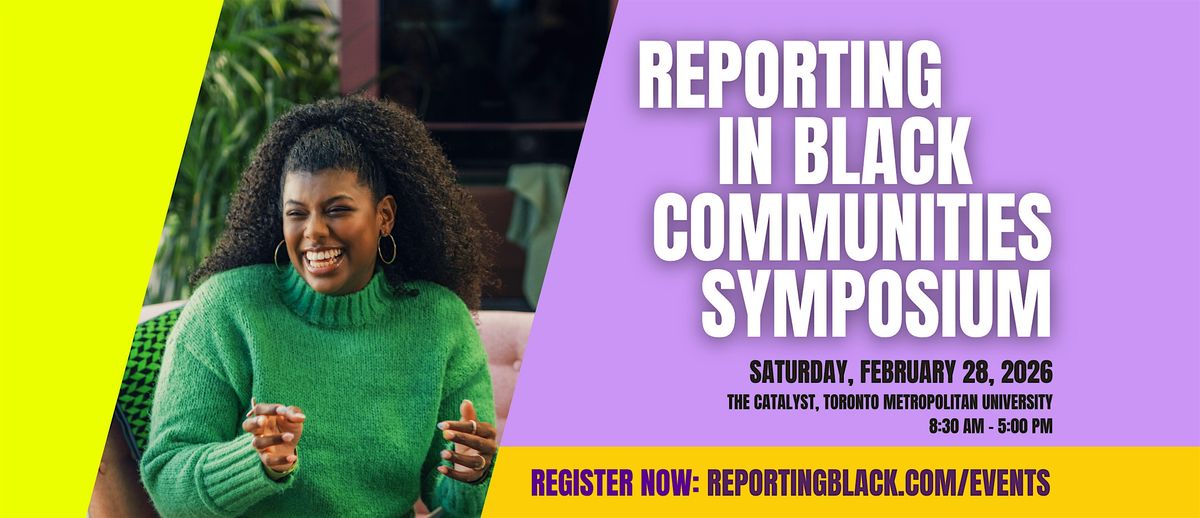 REPORTING IN BLACK COMMUNITIES SYMPOSIUM

SATURDAY, FEBRUARY 28, 2026
THE CATALYST, TORONTO METROPOLITAN UNIVERSITY
8:30 AM - 5:00 PM

REGISTER NOW: REPORTINGBLACK.COM/EVENTS